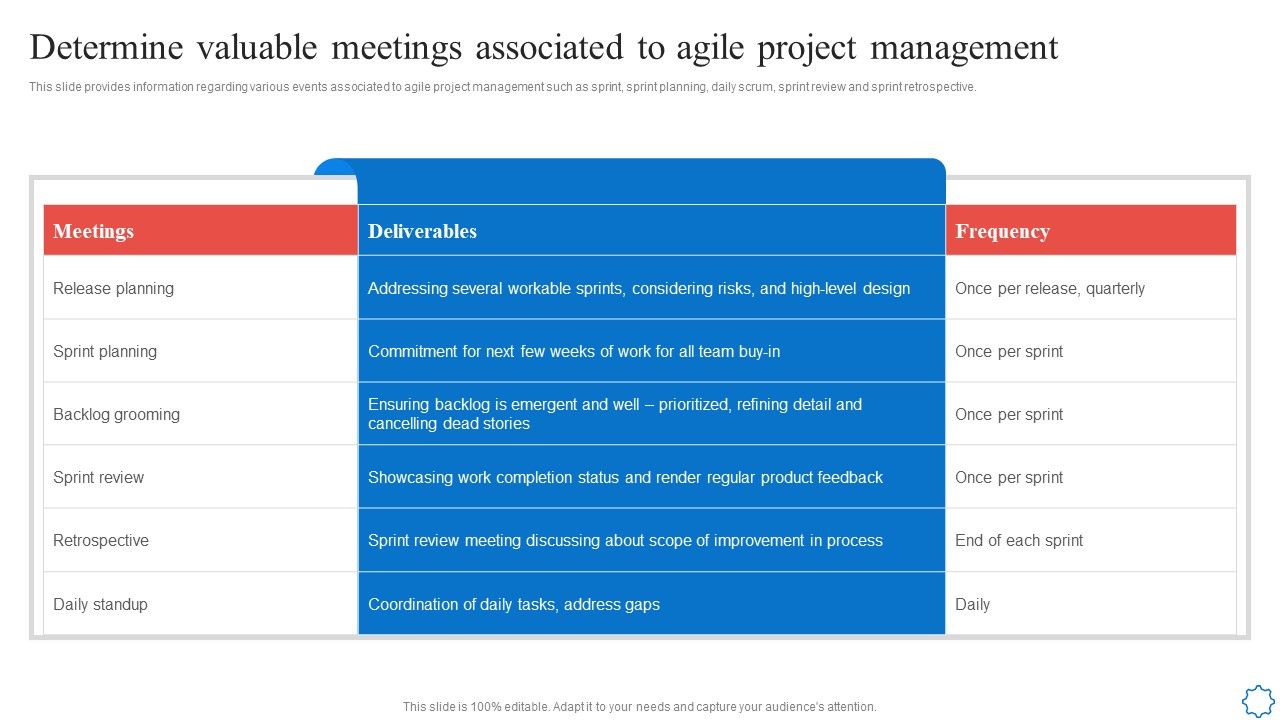 Determine valuable meetings associated to agile project management

This slide provides information regarding various events associated to agile project management such as sprint, sprint planning, daily scrum, sprint review and sprint retrospective.

| Meetings | Deliverables | Frequency |
|---|---|---|
| Release planning | Addressing several workable sprints, considering risks, and high-level design | Once per release, quarterly |
| Sprint planning | Commitment for next few weeks of work for all team buy-in | Once per sprint |
| Backlog grooming | Ensuring backlog is emergent and well – prioritized, refining detail and cancelling dead stories | Once per sprint |
| Sprint review | Showcasing work completion status and render regular product feedback | Once per sprint |
| Retrospective | Sprint review meeting discussing about scope of improvement in process | End of each sprint |
| Daily standup | Coordination of daily tasks, address gaps | Daily |

This slide is 100% editable. Adapt it to your needs and capture your audience's attention.